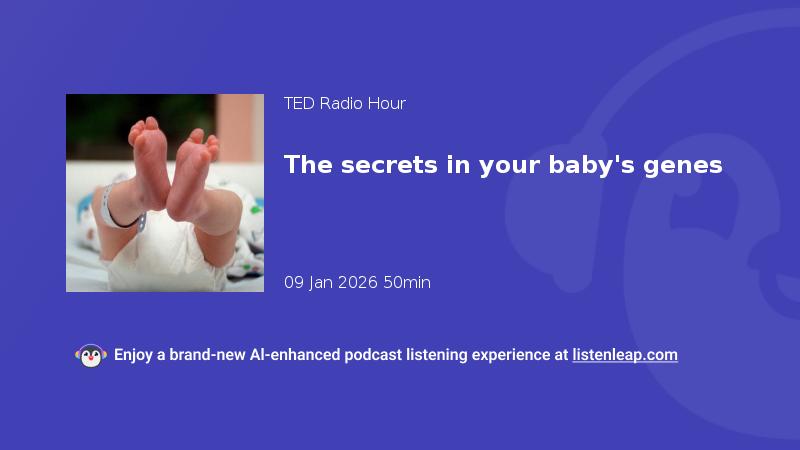 TED Radio Hour

The secrets in your baby's genes

09 Jan 2026 50min

Enjoy a brand-new AI-enhanced podcast listening experience at listenleap.com